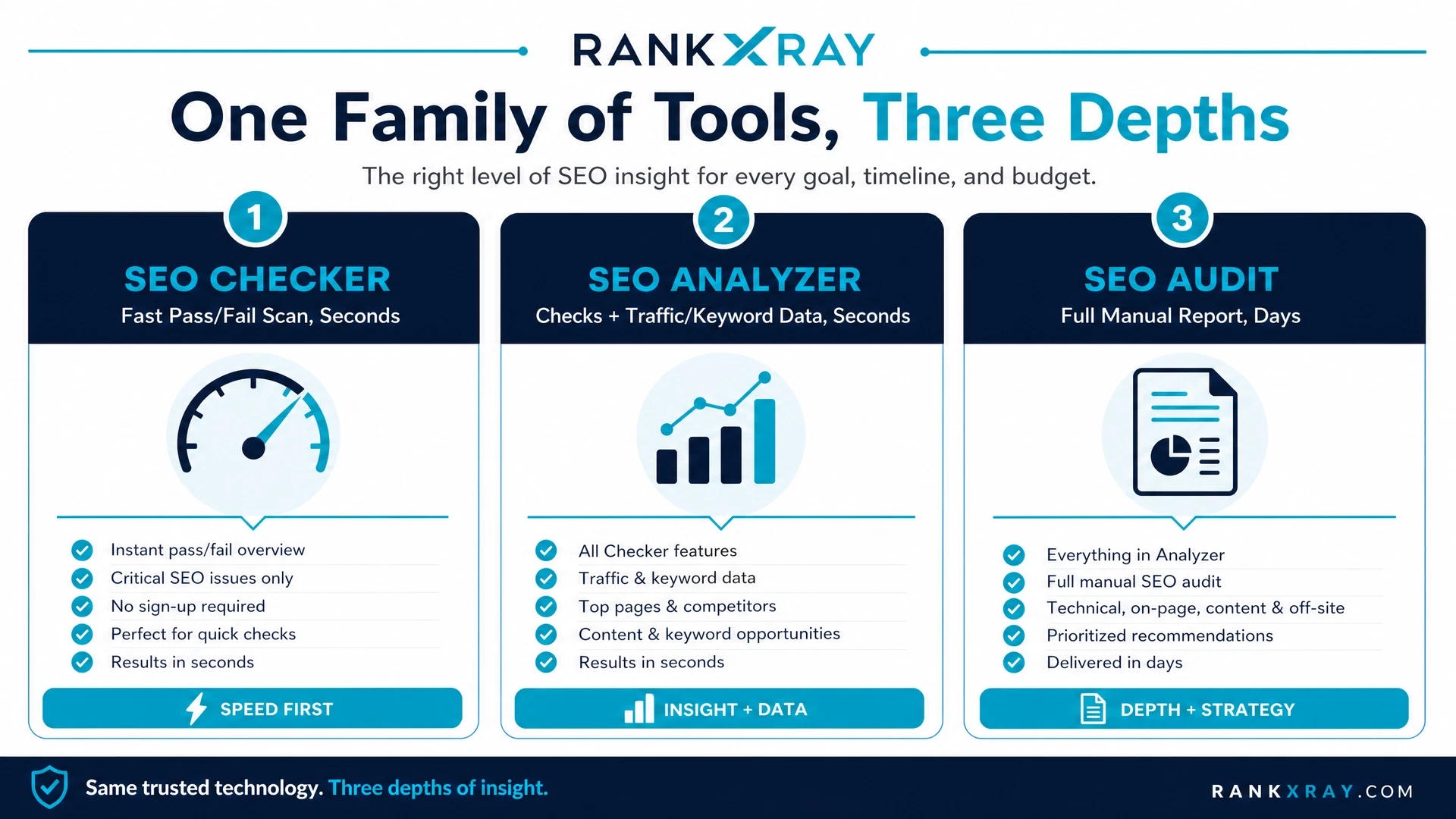 RANKXRAY

One Family of Tools, Three Depths

The right level of SEO insight for every goal, timeline, and budget.

1

SEO CHECKER

Fast Pass/Fail Scan, Seconds

Instant pass/fail overview
Critical SEO issues only
No sign-up required
Perfect for quick checks
Results in seconds

SPEED FIRST

2

SEO ANALYZER

Checks + Traffic/Keyword Data, Seconds

All Checker features
Traffic & keyword data
Top pages & competitors
Content & keyword opportunities
Results in seconds

INSIGHT + DATA

3

SEO AUDIT

Full Manual Report, Days

Everything in Analyzer
Full manual SEO audit
Technical, on-page, content & off-site
Prioritized recommendations
Delivered in days

DEPTH + STRATEGY

Same trusted technology. Three depths of insight.

RANKXRAY.COM